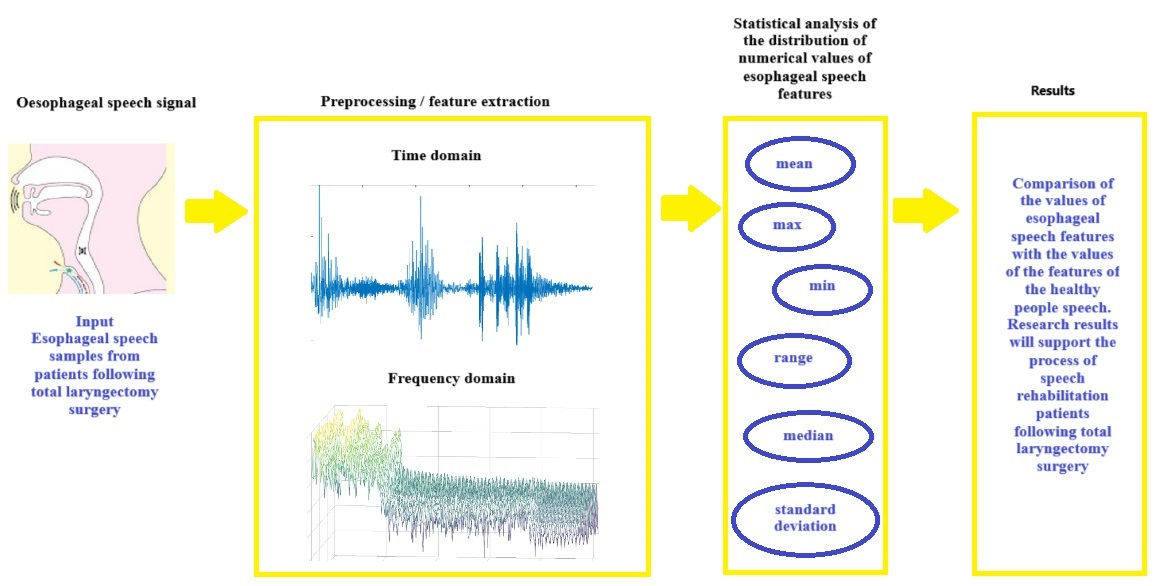 Oesophageal speech signal

Input
Esophageal speech samples from patients following total laryngectomy surgery

Preprocessing / feature extraction

Time domain

Frequency domain

Statistical analysis of the distribution of numerical values of esophageal speech features

mean

max

min

range

median

standard deviation

Results

Comparison of the values of esophageal speech features with the values of the features of the healthy people speech. Research results will support the process of speech rehabilitation patients following total laryngectomy surgery